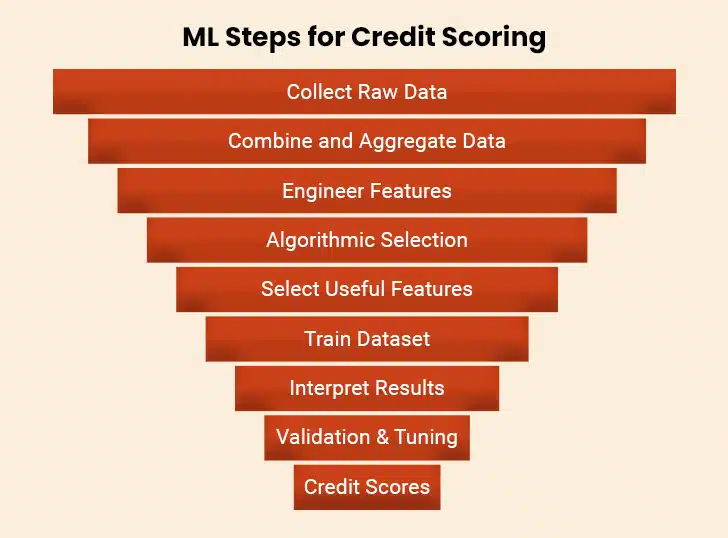 ML Steps for Credit Scoring

Collect Raw Data

Combine and Aggregate Data

Engineer Features

Algorithmic Selection

Select Useful Features

Train Dataset

Interpret Results

Validation & Tuning

Credit Scores